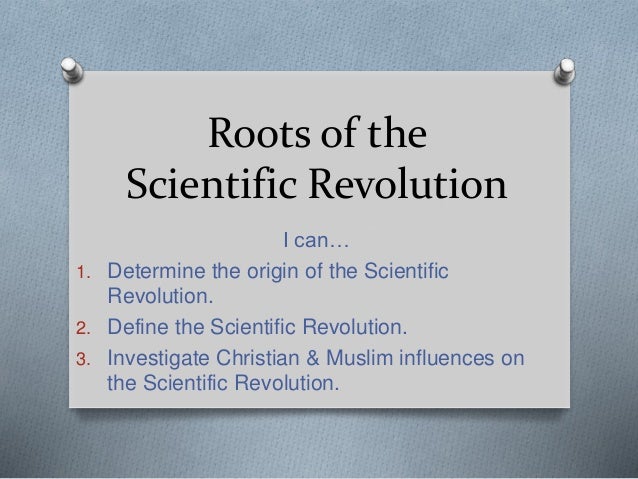 Roots of the Scientific Revolution

I can…

1. Determine the origin of the Scientific Revolution.
2. Define the Scientific Revolution.
3. Investigate Christian & Muslim influences on the Scientific Revolution.